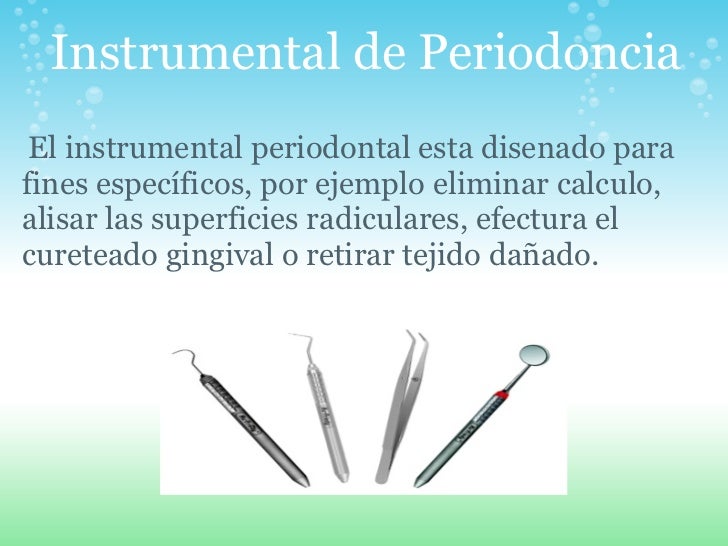 Instrumental de Periodoncia

El instrumental periodontal esta disenado para fines específicos, por ejemplo eliminar calculo, alisar las superficies radiculares, efectura el cureteado gingival o retirar tejido dañado.